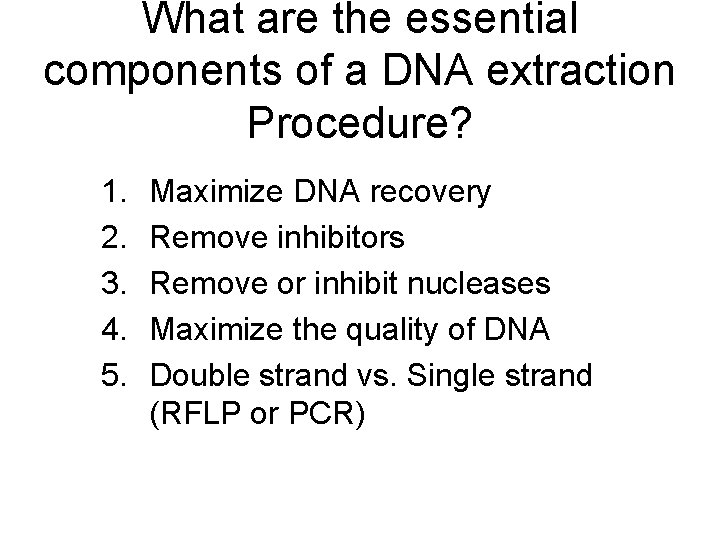 What are the essential components of a DNA extraction Procedure?

1. Maximize DNA recovery
2. Remove inhibitors
3. Remove or inhibit nucleases
4. Maximize the quality of DNA
5. Double strand vs. Single strand (RFLP or PCR)